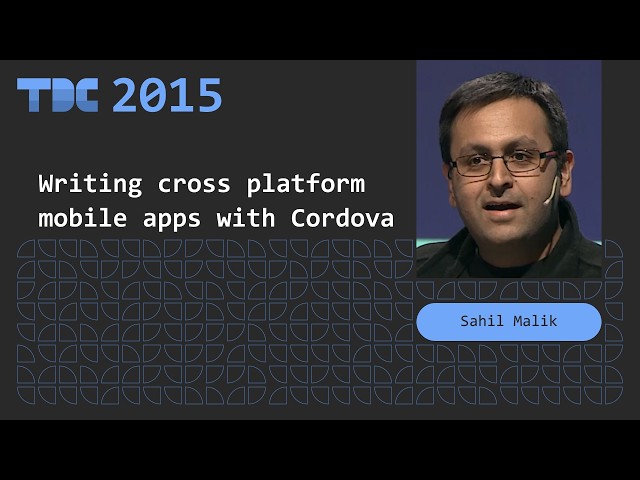 TDC 2015

Writing cross platform mobile apps with Cordova

Sahil Malik